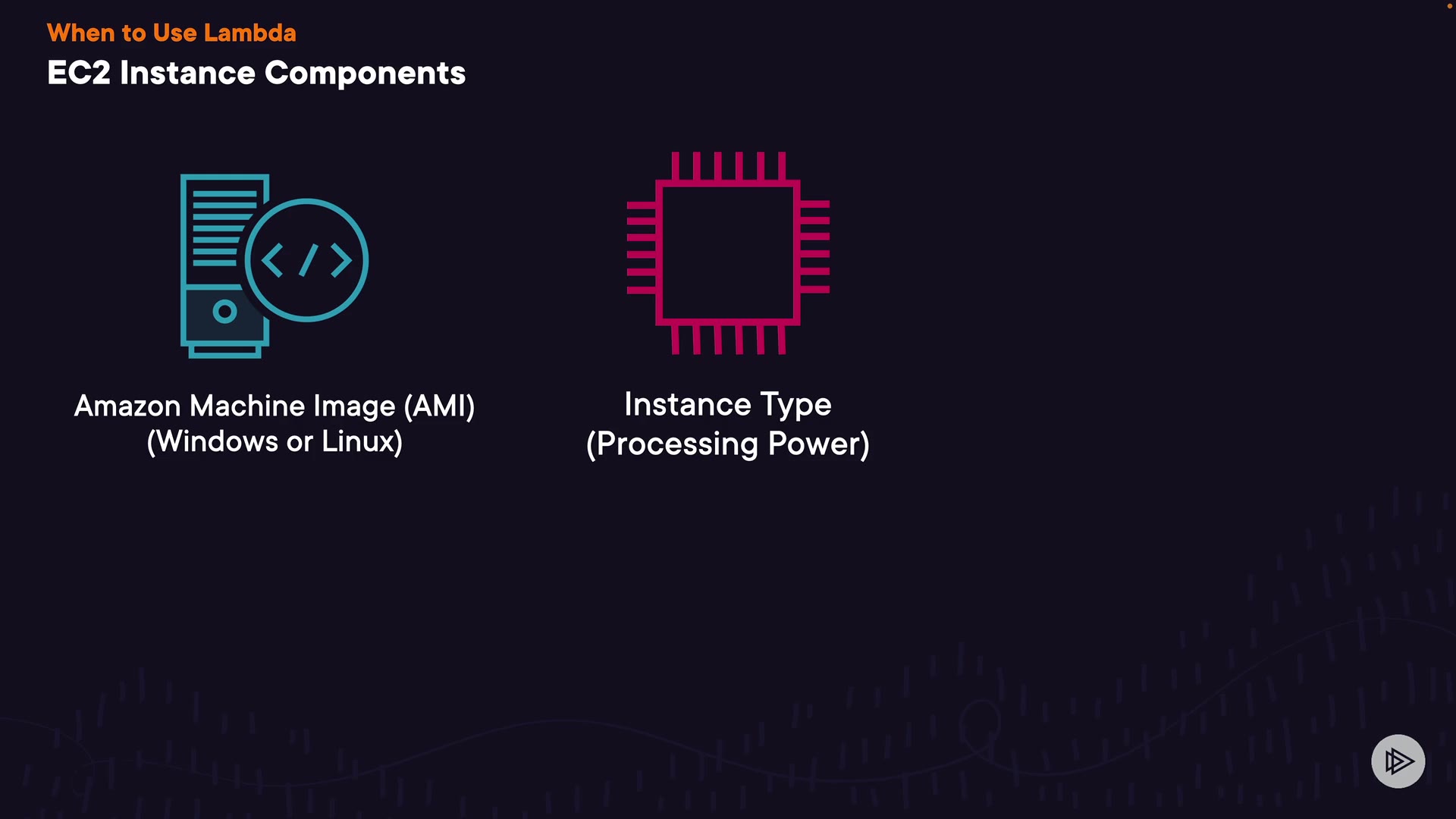 When to Use Lambda
EC2 Instance Components

</>

Amazon Machine Image (AMI)
(Windows or Linux)

Instance Type
(Processing Power)